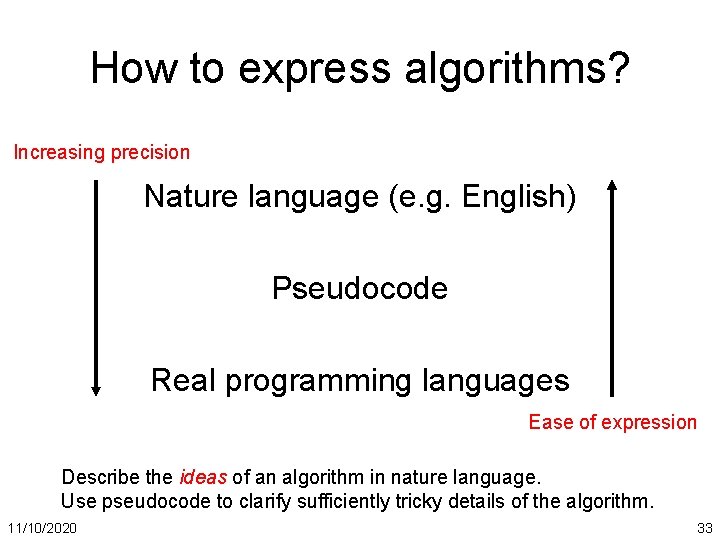 How to express algorithms?

Increasing precision

Nature language (e.g. English)

Pseudocode

Real programming languages

Ease of expression

Describe the ideas of an algorithm in nature language.
Use pseudocode to clarify sufficiently tricky details of the algorithm.

11/10/2020

33